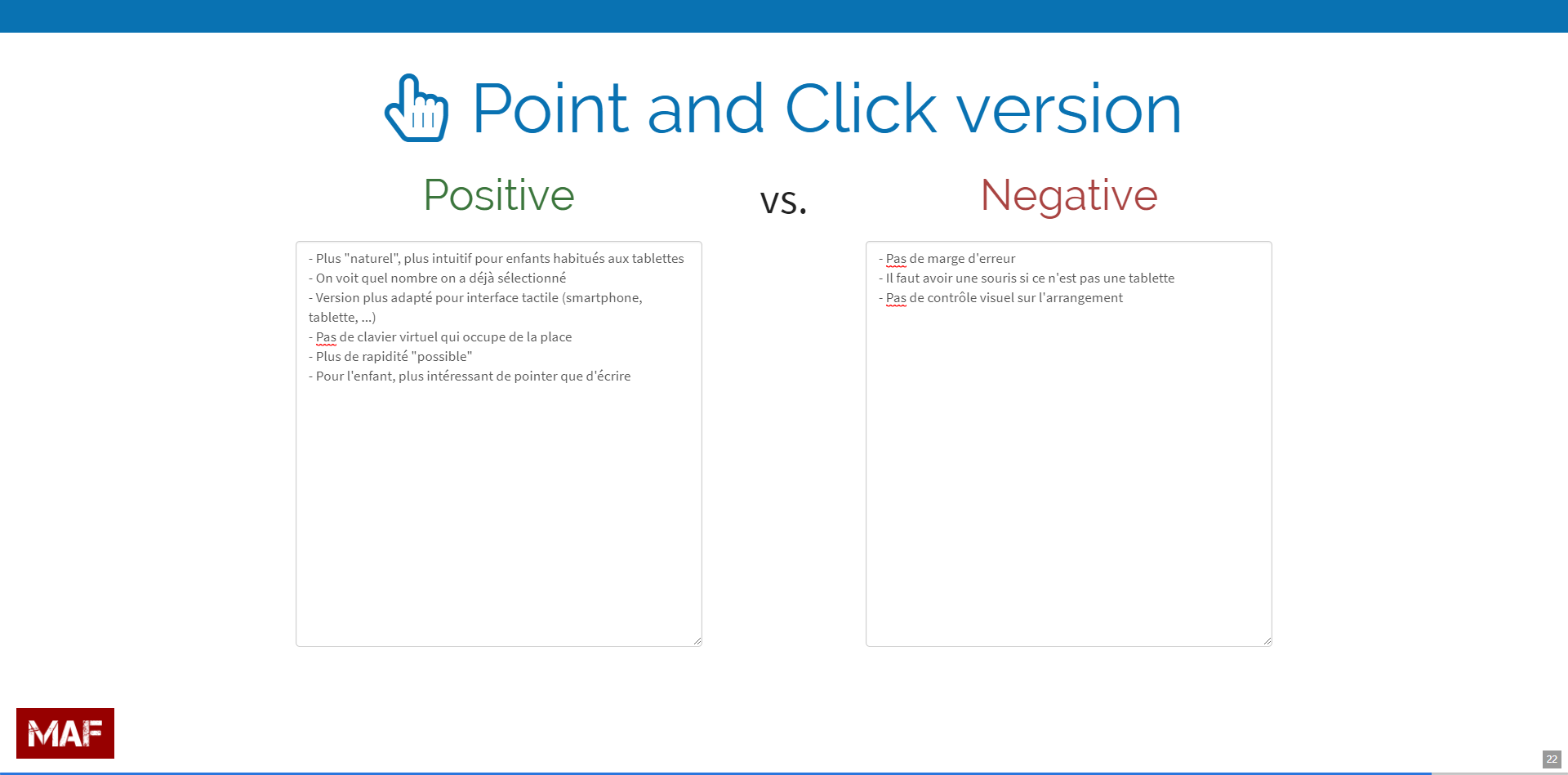 Point and Click version

Positive

vs.

Negative

- Plus "naturel", plus intuitif pour enfants habitués aux tablettes
- On voit quel nombre on a déjà sélectionné
- Version plus adapté pour interface tactile (smartphone, tablette, ...)
- Pas de clavier virtuel qui occupe de la place
- Plus de rapidité "possible"
- Pour l'enfant, plus intéressant de pointer que d'écrire

- Pas de marge d'erreur
- Il faut avoir une souris si ce n'est pas une tablette
- Pas de contrôle visuel sur l'arrangement

MAF

22